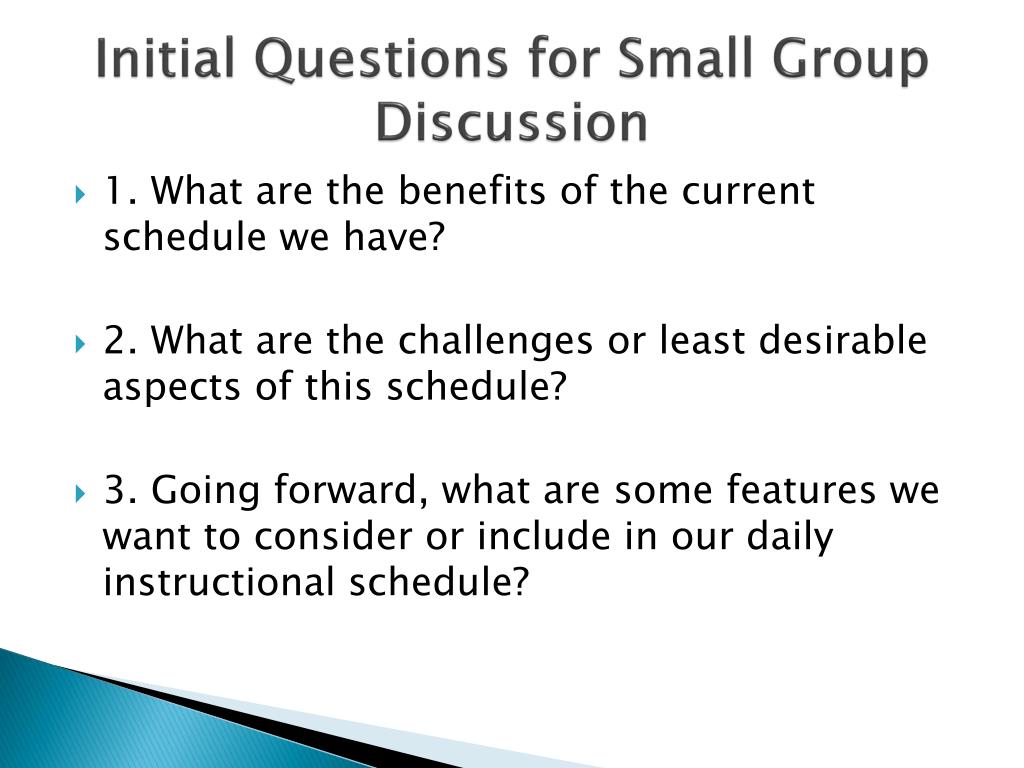 Initial Questions for Small Group Discussion

1. What are the benefits of the current schedule we have?

2. What are the challenges or least desirable aspects of this schedule?

3. Going forward, what are some features we want to consider or include in our daily instructional schedule?